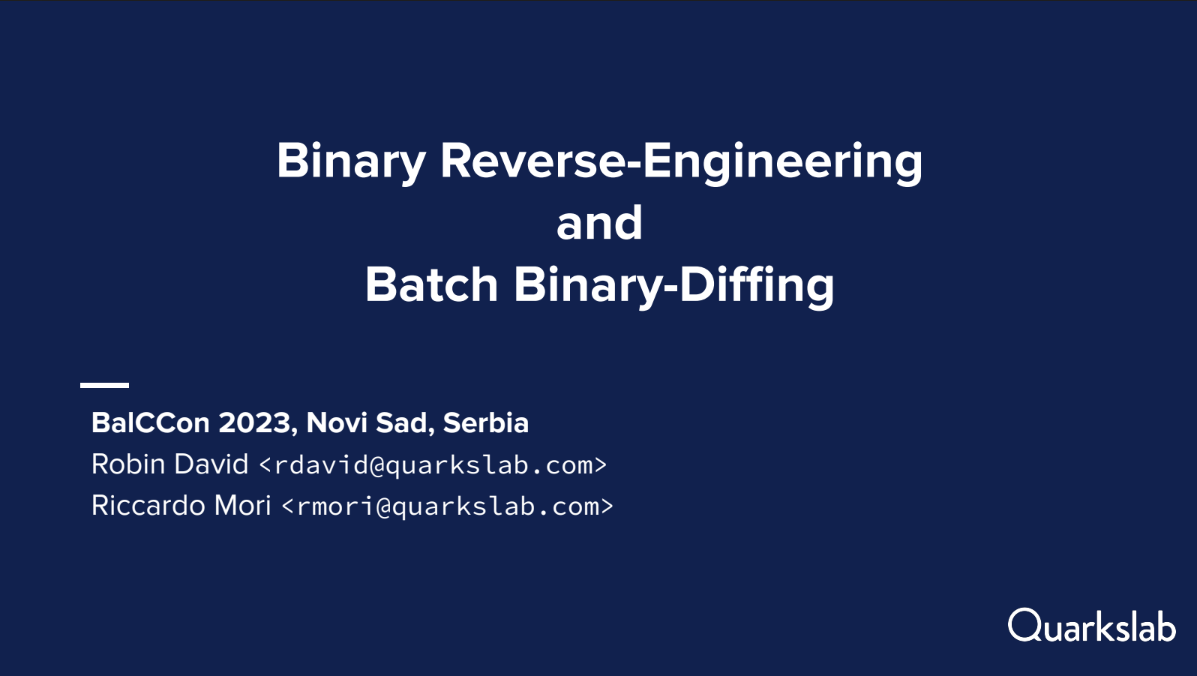 Binary Reverse-Engineering
and
Batch Binary-Diffing

BalCCon 2023, Novi Sad, Serbia
Robin David <rdavid@quarkslab.com>
Riccardo Mori <rmori@quarkslab.com>

Quarkslab